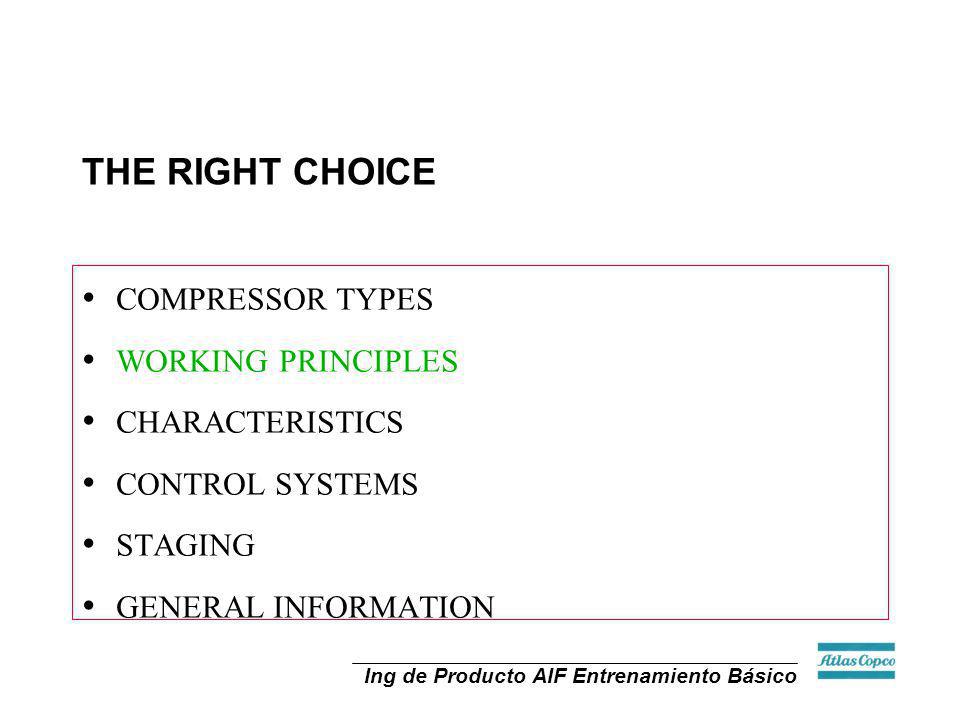 THE RIGHT CHOICE

• COMPRESSOR TYPES
• WORKING PRINCIPLES
• CHARACTERISTICS
• CONTROL SYSTEMS
• STAGING
• GENERAL INFORMATION

Ing de Producto AIF Entrenamiento Básico

Atlas Copco